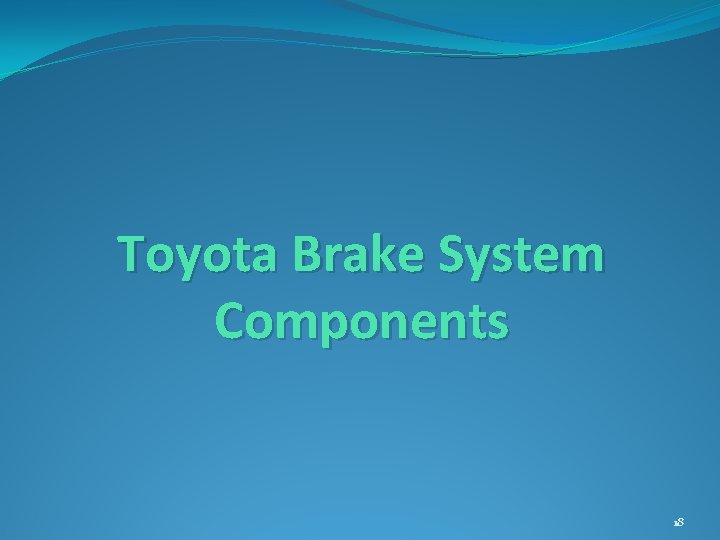 Toyota Brake System Components

18